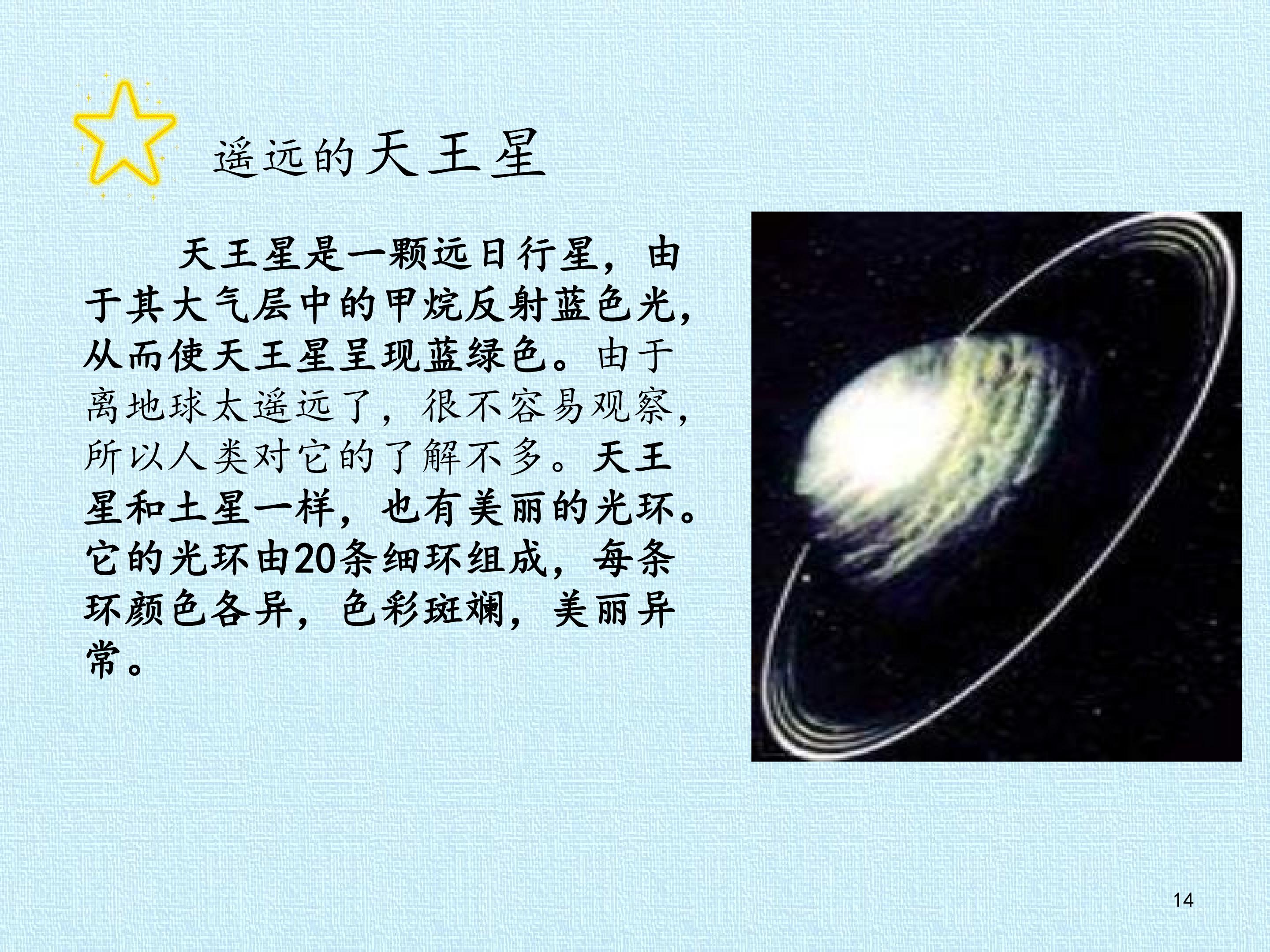 遥远的天王星

天王星是一颗远日行星，由于其大气层中的甲烷反射蓝色光，从而使天王星呈现蓝绿色。由于离地球太遥远了，很不容易观察，所以人类对它的了解不多。天王星和土星一样，也有美丽的光环。它的光环由20条细环组成，每条环颜色各异，色彩斑斓，美丽异常。

14